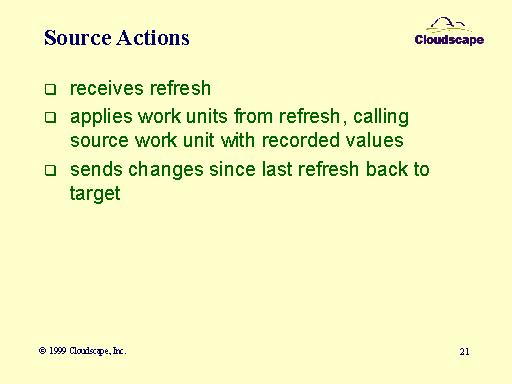 Source Actions

Cloudscape

❑ receives refresh

❑ applies work units from refresh, calling source work unit with recorded values

❑ sends changes since last refresh back to target

© 1999 Cloudscape, Inc.

21